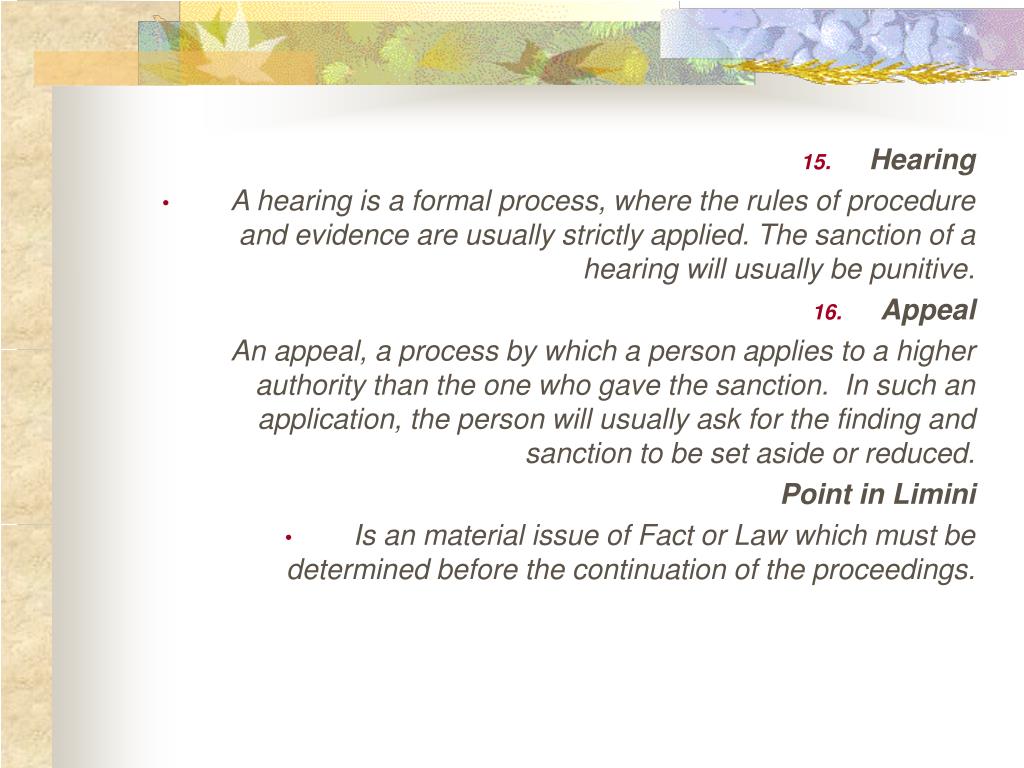 15. Hearing

• A hearing is a formal process, where the rules of procedure and evidence are usually strictly applied. The sanction of a hearing will usually be punitive.

16. Appeal

An appeal, a process by which a person applies to a higher authority than the one who gave the sanction. In such an application, the person will usually ask for the finding and sanction to be set aside or reduced.

Point in Limini

• Is an material issue of Fact or Law which must be determined before the continuation of the proceedings.